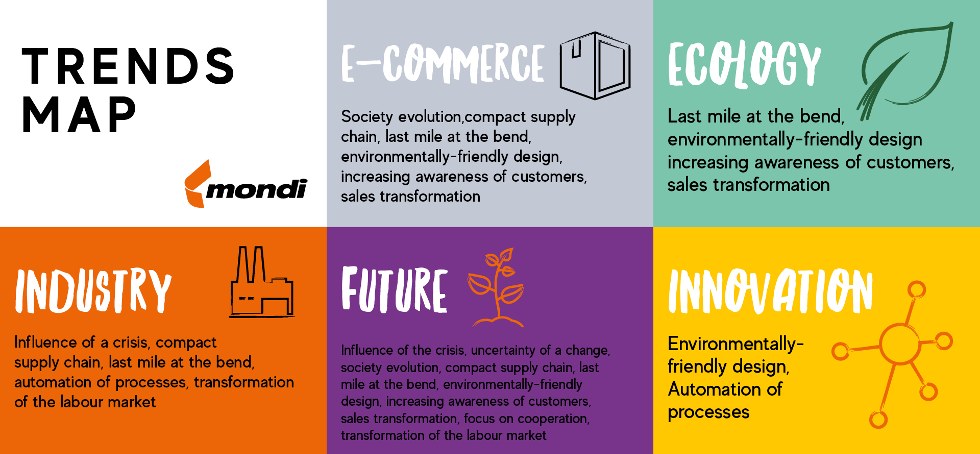 TRENDS MAP

mondi

E-COMMERCE

Society evolution,compact supply chain, last mile at the bend, environmentally-friendly design, increasing awareness of customers, sales transformation

ECOLOGY

Last mile at the bend, environmentally-friendly design increasing awareness of customers, sales transformation

INDUSTRY

Influence of a crisis, compact supply chain, last mile at the bend, automation of processes, transformation of the labour market

FUTURE

Influence of the crisis, uncertainty of a change, society evolution, compact supply chain, last mile at the bend, environmentally-friendly design, increasing awareness of customers, sales transformation, focus on cooperation, transformation of the labour market

INNOVATION

Environmentally-friendly design, Automation of processes